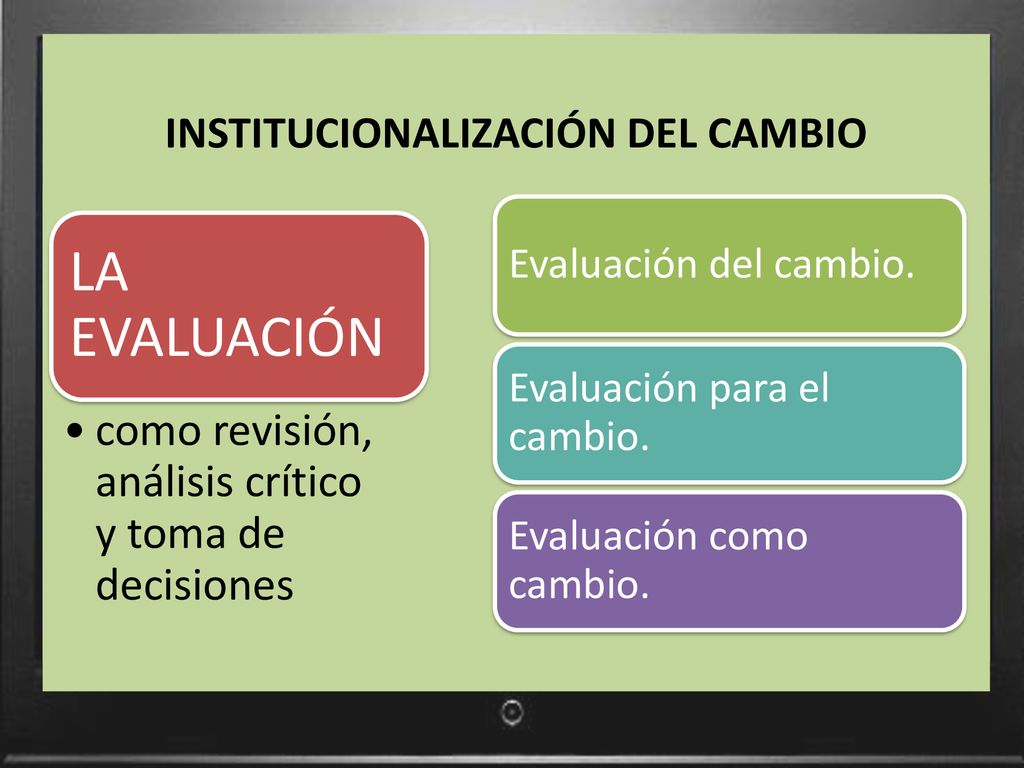 INSTITUCIONALIZACIÓN DEL CAMBIO

LA EVALUACIÓN

• como revisión, análisis crítico y toma de decisiones

Evaluación del cambio.

Evaluación para el cambio.

Evaluación como cambio.